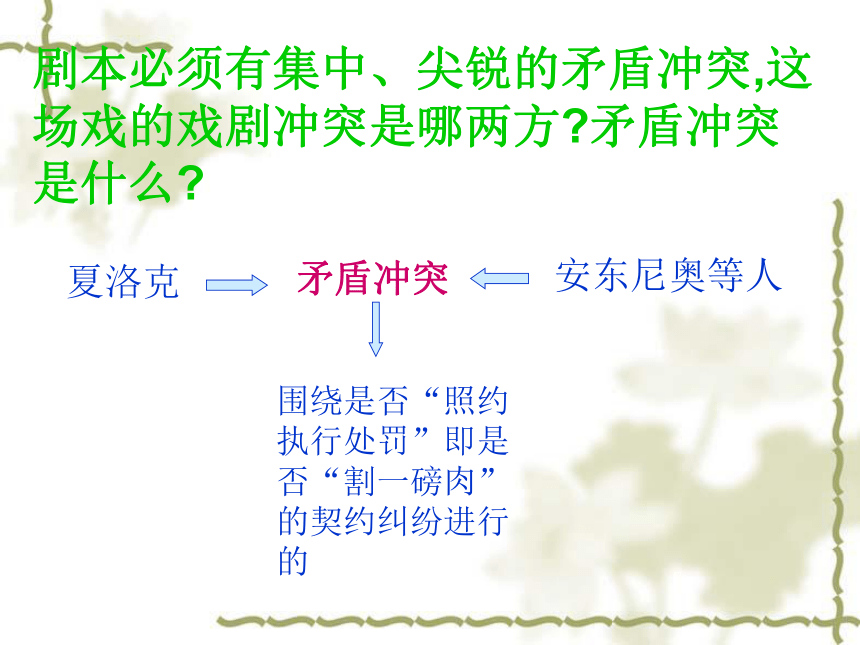 剧本必须有集中、尖锐的矛盾冲突,这场戏的戏剧冲突是哪两方?矛盾冲突是什么?

夏洛克

矛盾冲突

安东尼奥等人

围绕是否“照约执行处罚”即是否“割一磅肉”的契约纠纷进行的